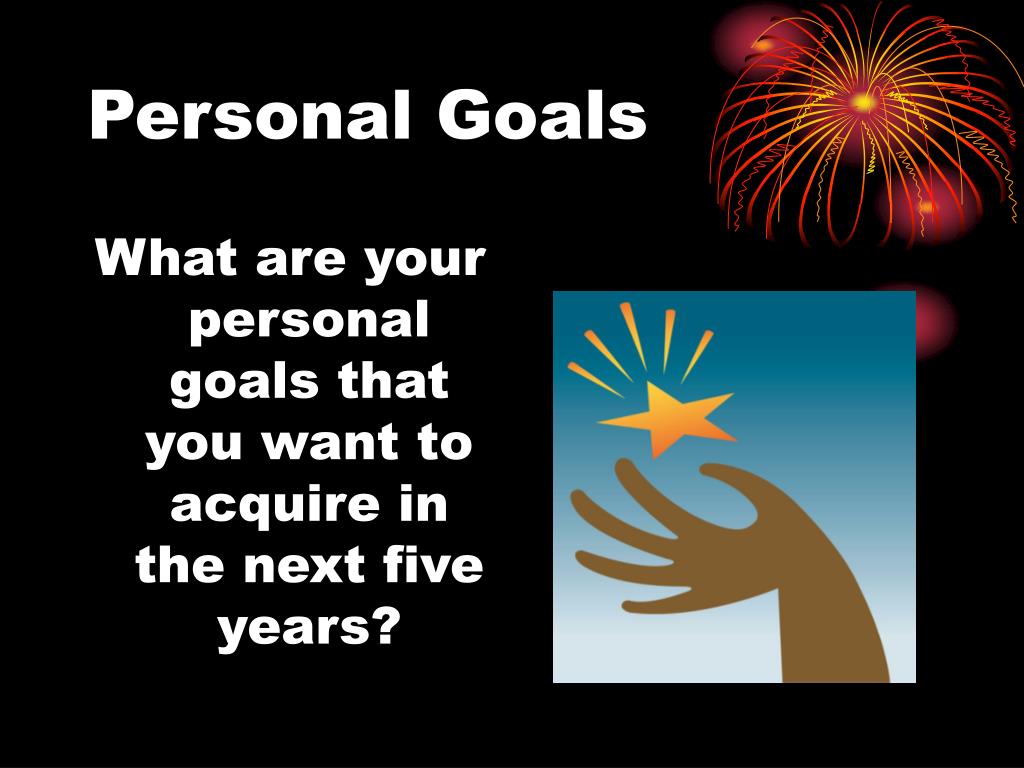 Personal Goals

What are your personal goals that you want to acquire in the next five years?